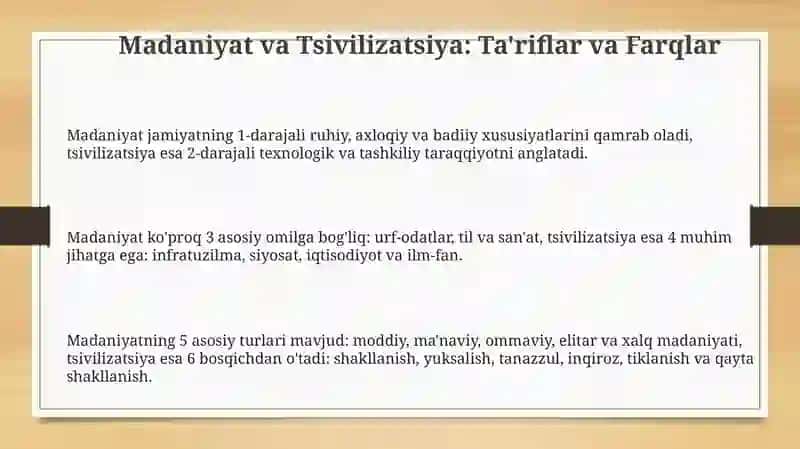 Madaniyat va Tsivilizatsiya: Ta'riflar va Farqlar

Madaniyat jamiyatning 1-darajali ruhiy, axloqiy va badiiy xususiyatlarini qamrab oladi, tsivilizatsiya esa 2-darajali texnologik va tashkiliy taraqqiyotni anglatadi.

Madaniyat ko'proq 3 asosiy omilga bog'liq: urf-odatlar, til va san'at, tsivilizatsiya esa 4 muhim jihatga ega: infratuzilma, siyosat, iqtisodiyot va ilm-fan.

Madaniyatning 5 asosiy turlari mavjud: moddiy, ma'naviy, ommaviy, elitar va xalq madaniyati, tsivilizatsiya esa 6 bosqichdan o'tadi: shakllanish, yuksalish, tanazzul, inqiroz, tiklanish va qayta shakllanish.